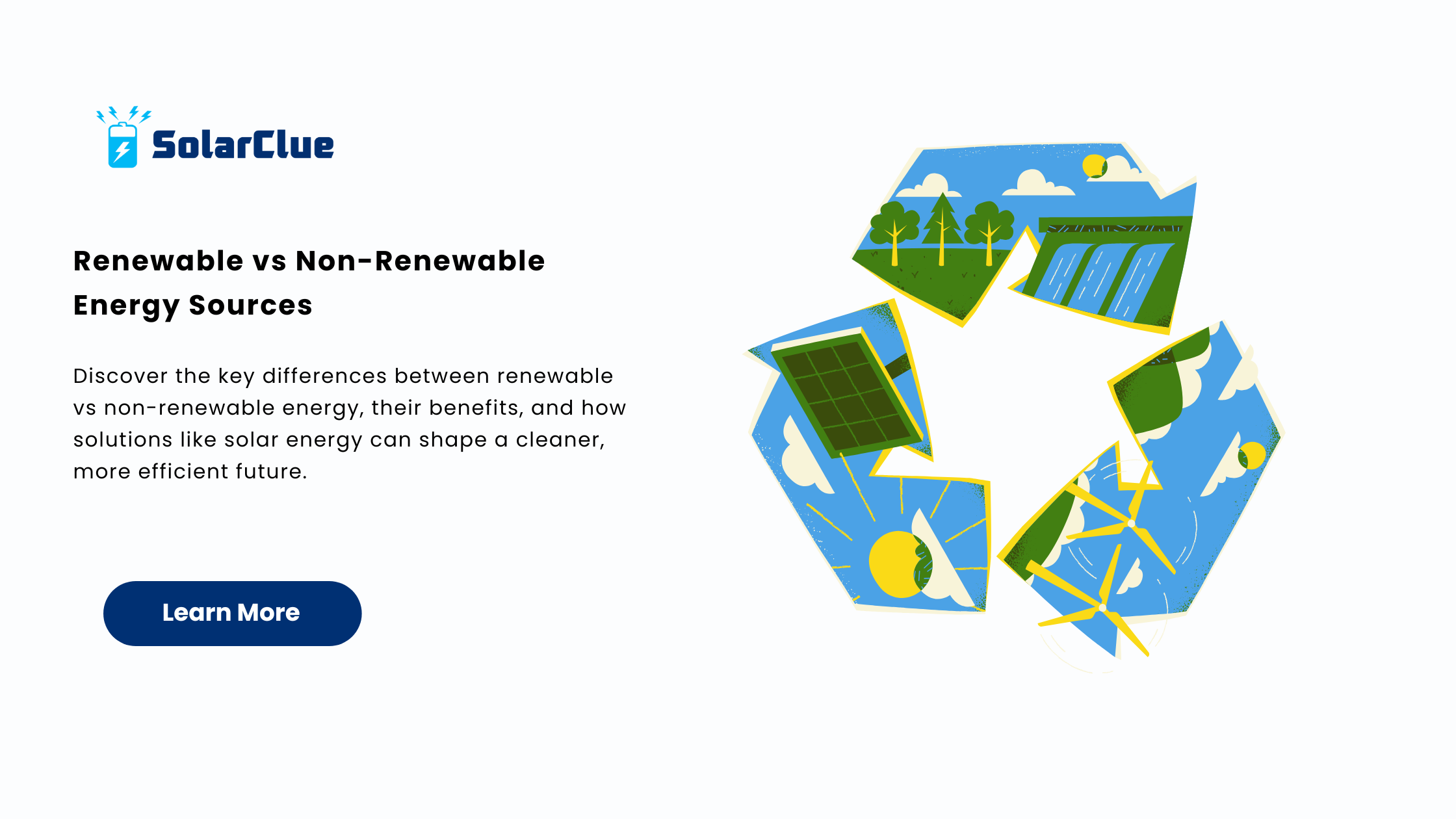 SolarClue

Renewable vs Non-Renewable Energy Sources

Discover the key differences between renewable vs non-renewable energy, their benefits, and how solutions like solar energy can shape a cleaner, more efficient future.

Learn More